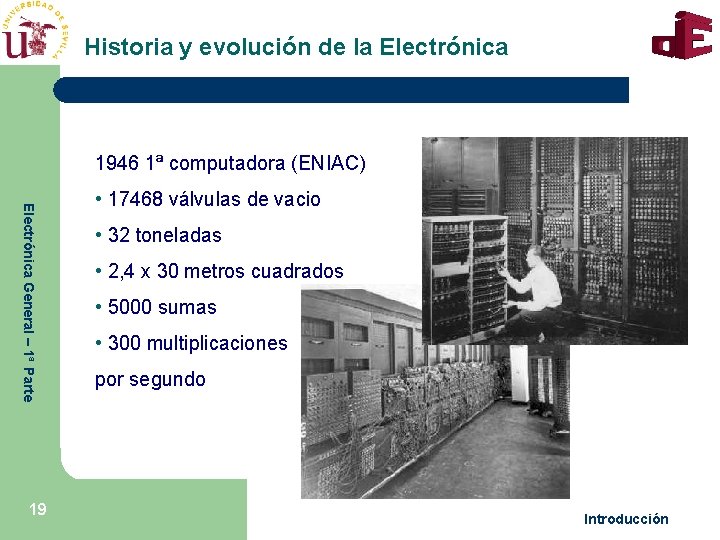 UNIVERSIDAD DE SEVILLA

Historia y evolución de la Electrónica

dE

Electrónica General – 1ª Parte

1946 1ª computadora (ENIAC)

• 17468 válvulas de vacio

• 32 toneladas

• 2,4 x 30 metros cuadrados

• 5000 sumas

• 300 multiplicaciones

por segundo

19

Introducción